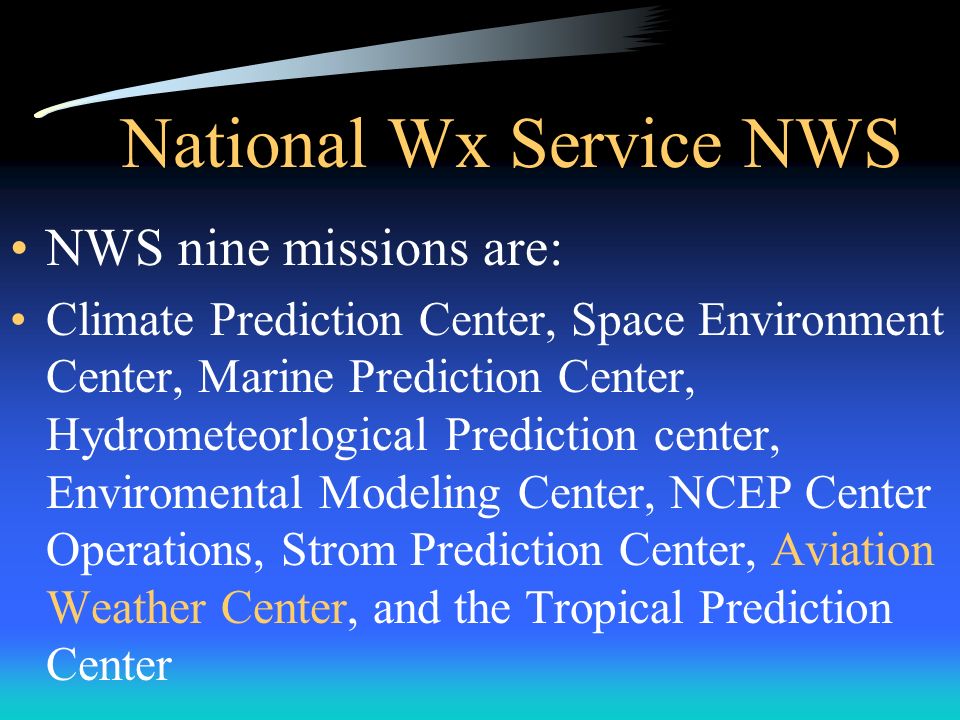 National Wx Service NWS

• NWS nine missions are:

• Climate Prediction Center, Space Environment Center, Marine Prediction Center, Hydrometeorlogical Prediction center, Enviromental Modeling Center, NCEP Center Operations, Strom Prediction Center, Aviation Weather Center, and the Tropical Prediction Center